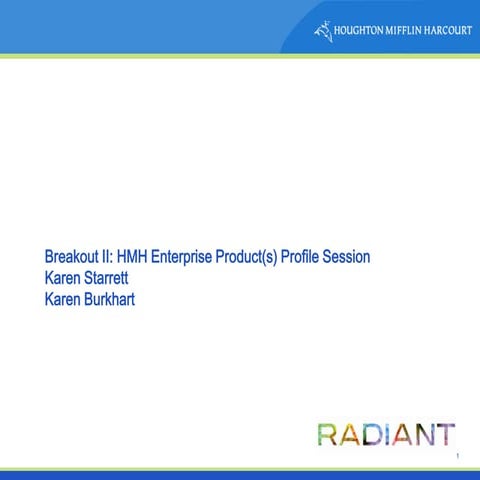 HOUGHTON MIFFLIN HARCOURT

Breakout II: HMH Enterprise Product(s) Profile Session
Karen Starrett
Karen Burkhart

RADIANT

1